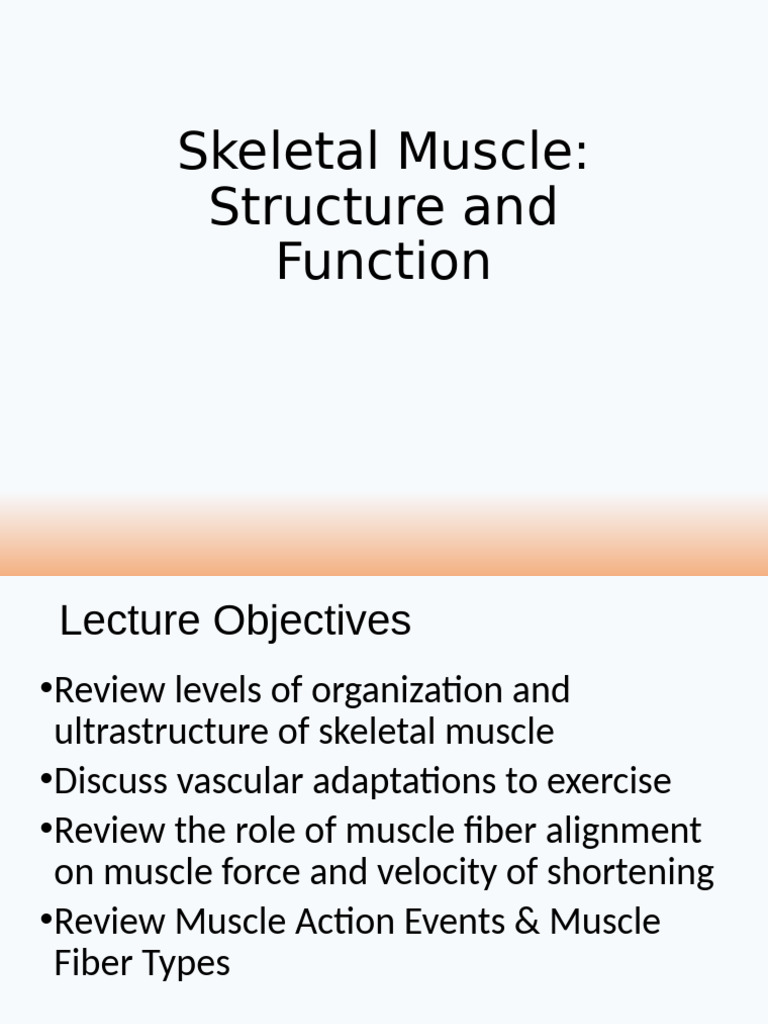 Skeletal Muscle: Structure and Function

Lecture Objectives

•Review levels of organization and ultrastructure of skeletal muscle
•Discuss vascular adaptations to exercise
•Review the role of muscle fiber alignment on muscle force and velocity of shortening
•Review Muscle Action Events & Muscle Fiber Types